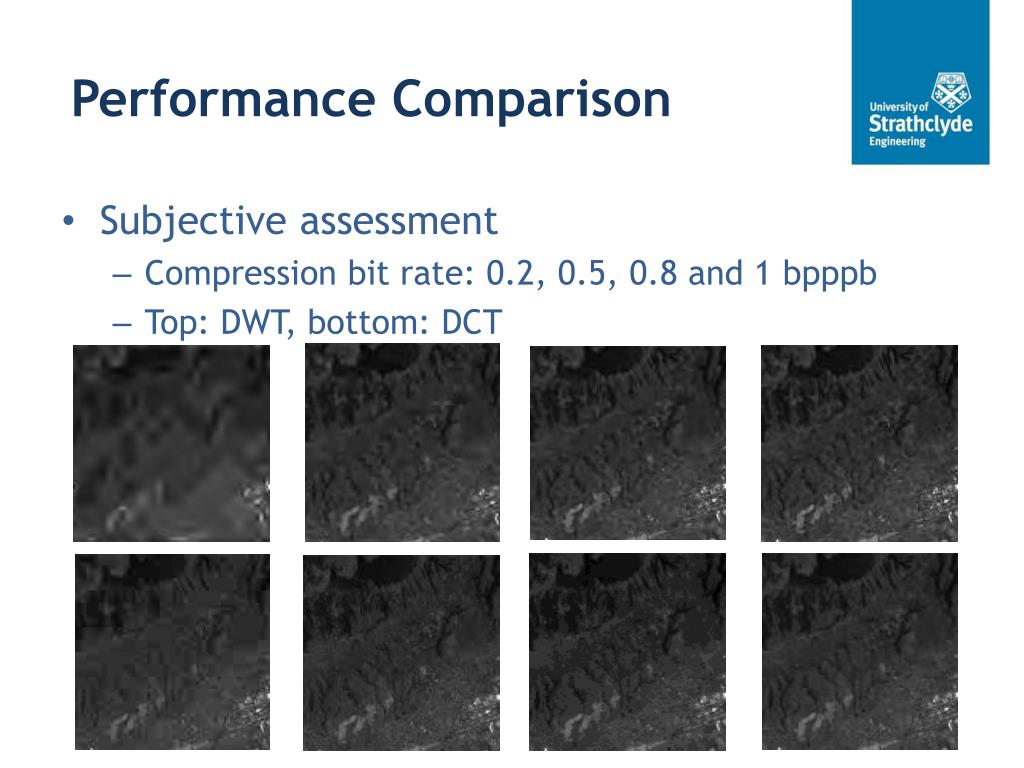 Performance Comparison

University of Strathclyde Engineering

• Subjective assessment
– Compression bit rate: 0.2, 0.5, 0.8 and 1 bpppb
– Top: DWT, bottom: DCT